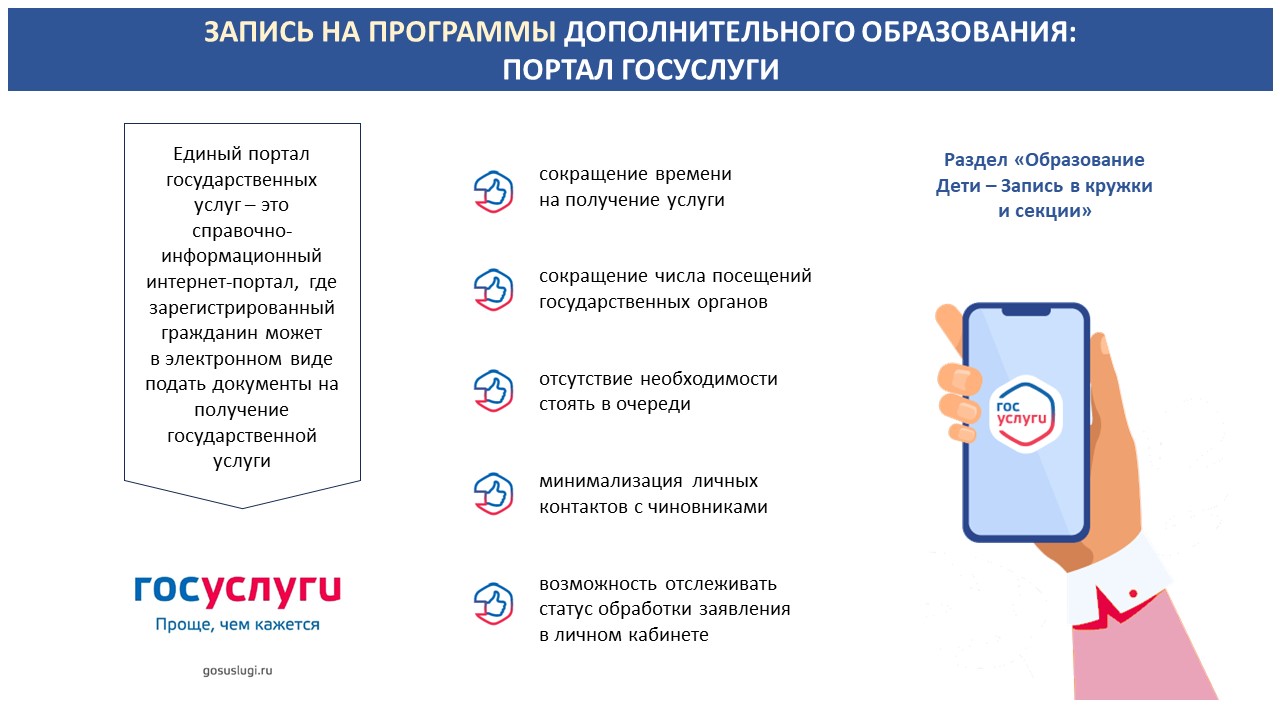 ЗАПИСЬ НА ПРОГРАММЫ ДОПОЛНИТЕЛЬНОГО ОБРАЗОВАНИЯ:
ПОРТАЛ ГОСУСЛУГИ

Единый портал государственных услуг – это справочно-информационный интернет-портал, где зарегистрированный гражданин может в электронном виде подать документы на получение государственной услуги

госуслуги
Проще, чем кажется

gosuslugi.ru

сокращение времени на получение услуги

сокращение числа посещений государственных органов

отсутствие необходимости стоять в очереди

минимализация личных контактов с чиновниками

возможность отслеживать статус обработки заявления в личном кабинете

Раздел «Образование Дети – Запись в кружки и секции»

гос услуги